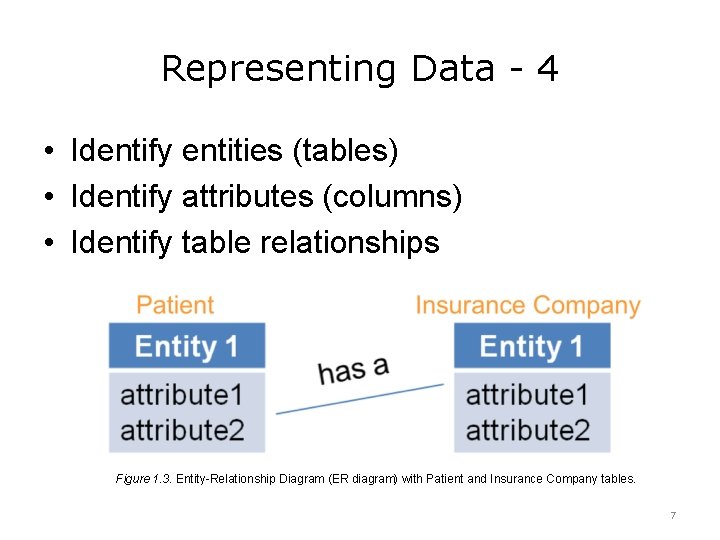 Representing Data - 4

• Identify entities (tables)
• Identify attributes (columns)
• Identify table relationships

Patient

Entity 1

attribute1
attribute2

has a

Insurance Company

Entity 1

attribute1
attribute2

Figure 1.3. Entity-Relationship Diagram (ER diagram) with Patient and Insurance Company tables.

7